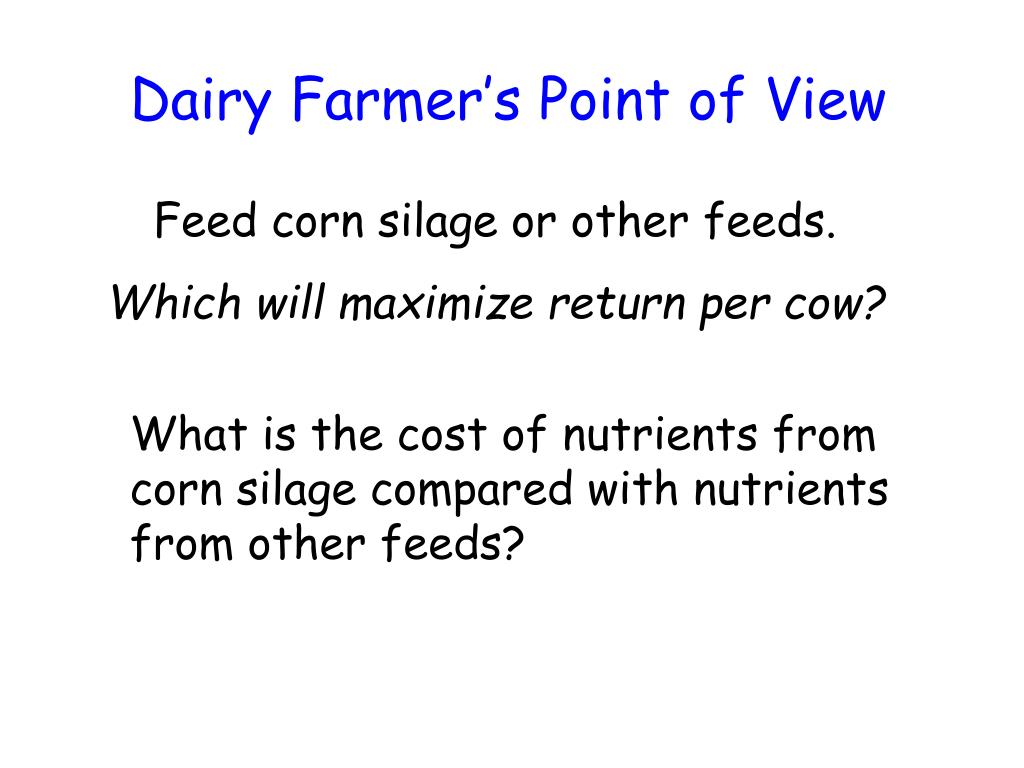 Dairy Farmer’s Point of View

Feed corn silage or other feeds.

Which will maximize return per cow?

What is the cost of nutrients from corn silage compared with nutrients from other feeds?